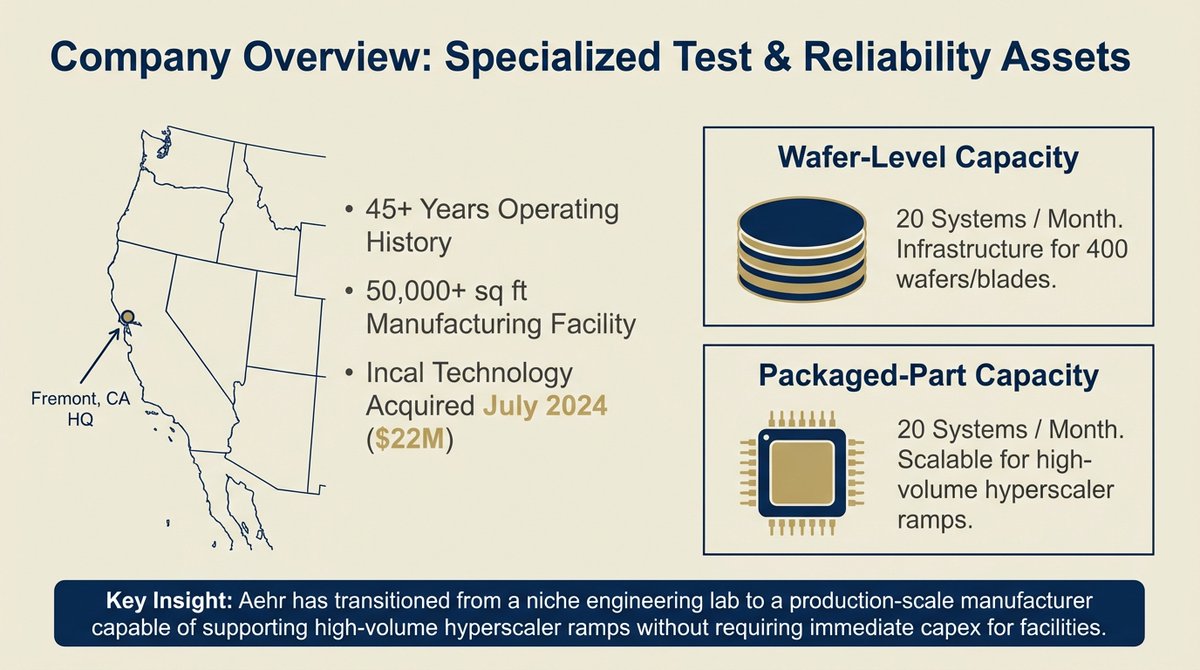 Company Overview: Specialized Test & Reliability Assets

Fremont, CA HQ

• 45+ Years Operating History
• 50,000+ sq ft Manufacturing Facility
• Incal Technology Acquired July 2024 ($22M)

Wafer-Level Capacity

20 Systems / Month. Infrastructure for 400 wafers/blades.

Packaged-Part Capacity

20 Systems / Month. Scalable for high-volume hyperscaler ramps.

Key Insight: Aehr has transitioned from a niche engineering lab to a production-scale manufacturer capable of supporting high-volume hyperscaler ramps without requiring immediate capex for facilities.